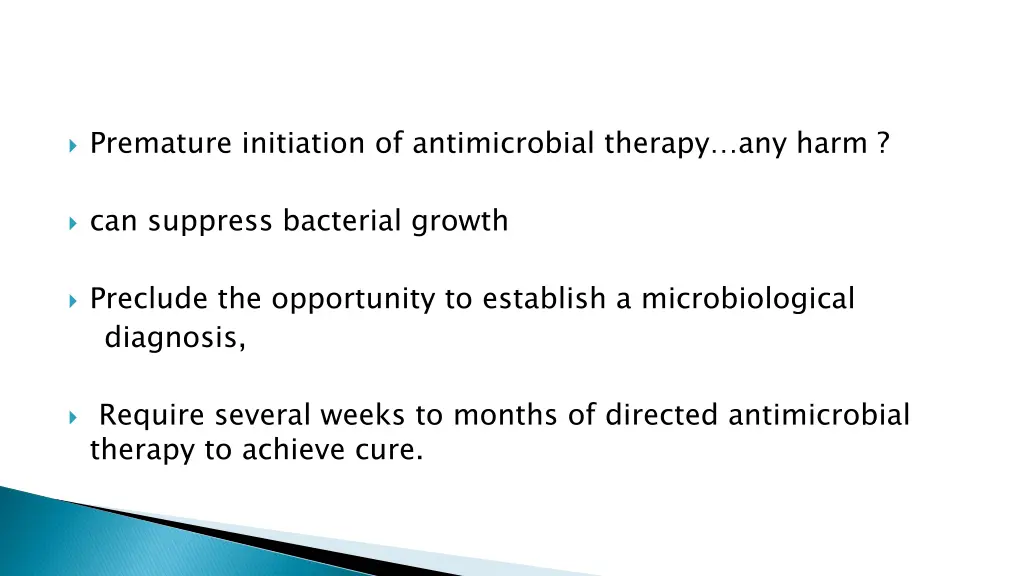 Premature initiation of antimicrobial therapy…any harm ?

can suppress bacterial growth

Preclude the opportunity to establish a microbiological diagnosis,

Require several weeks to months of directed antimicrobial therapy to achieve cure.